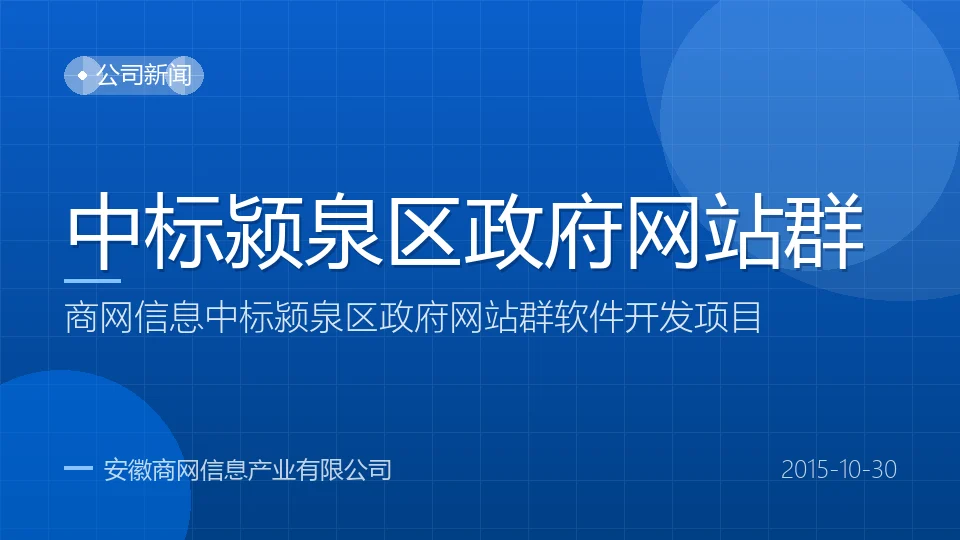 公司新闻

中标颍泉区政府网站群

商网信息中标颍泉区政府网站群软件开发项目

安徽商网信息产业有限公司

2015-10-30